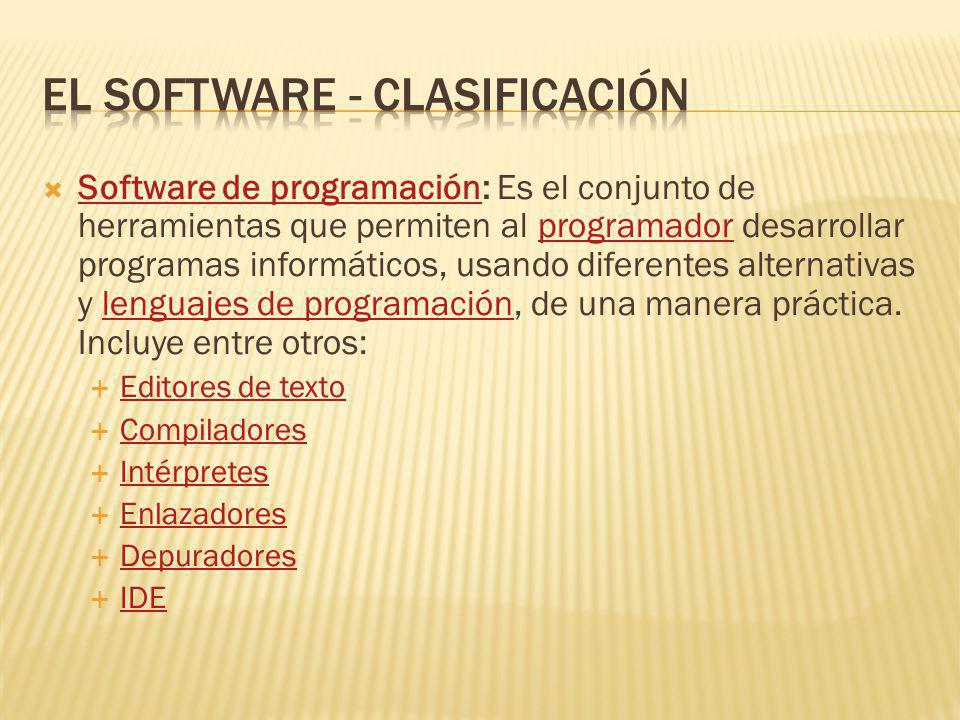 EL SOFTWARE - CLASIFICACIÓN

Software de programación: Es el conjunto de herramientas que permiten al programador desarrollar programas informáticos, usando diferentes alternativas y lenguajes de programación, de una manera práctica. Incluye entre otros:

Editores de texto
Compiladores
Intérpretes
Enlazadores
Depuradores
IDE